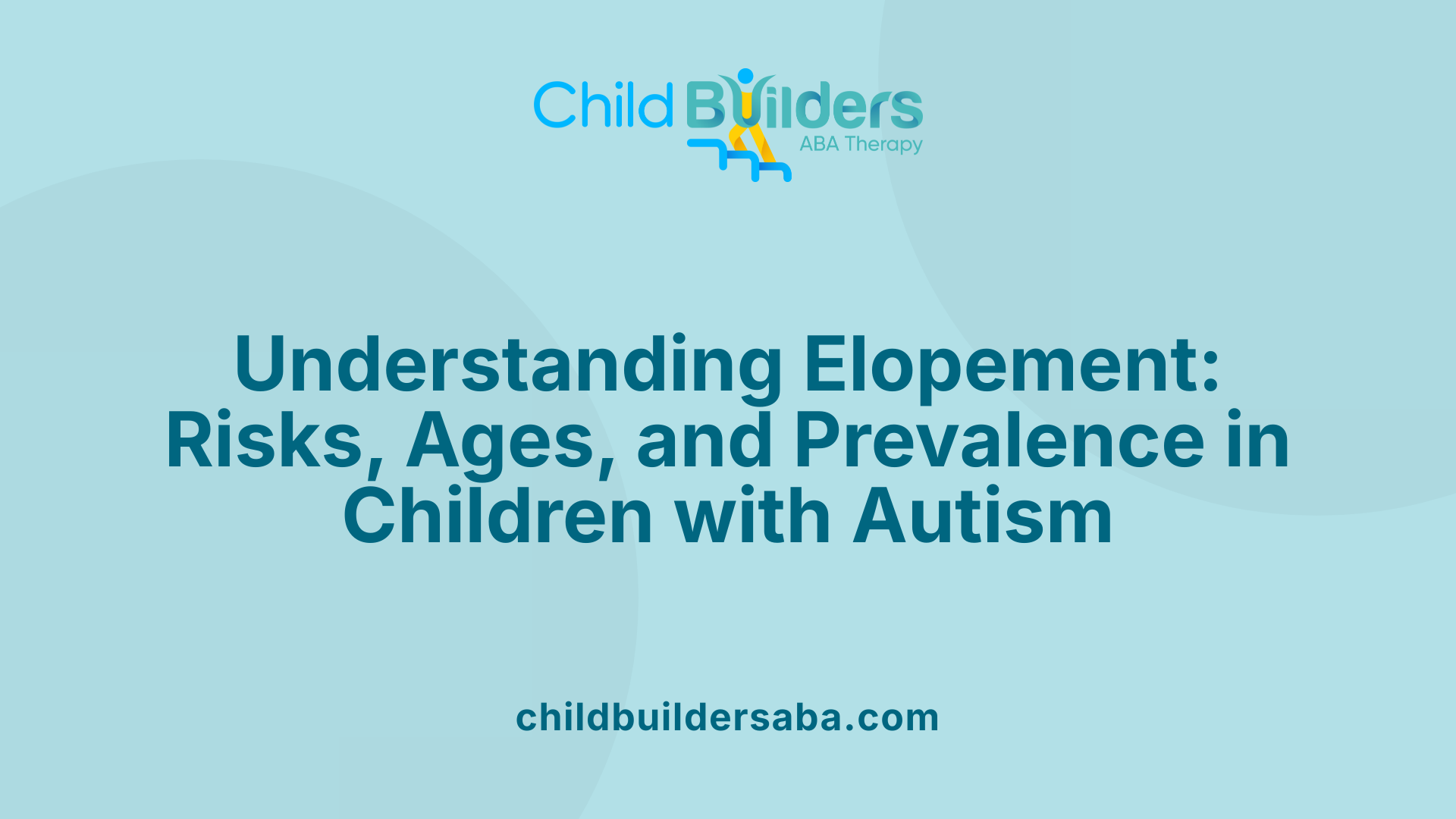 Child Builders
ABA Therapy

Understanding Elopement: Risks, Ages, and Prevalence in Children with Autism

childbuildersaba.com